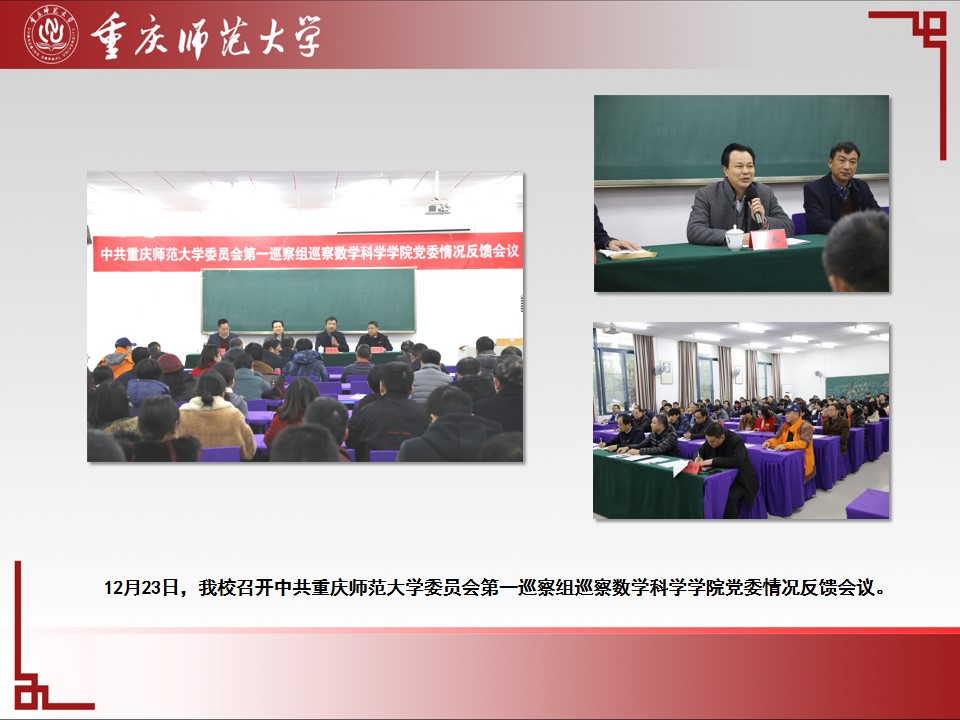 重庆师范大学

中共重庆师范大学委员会第一巡察组巡察数学科学学院党委情况反馈会议

12月23日，我校召开中共重庆师范大学委员会第一巡察组巡察数学科学学院党委情况反馈会议。